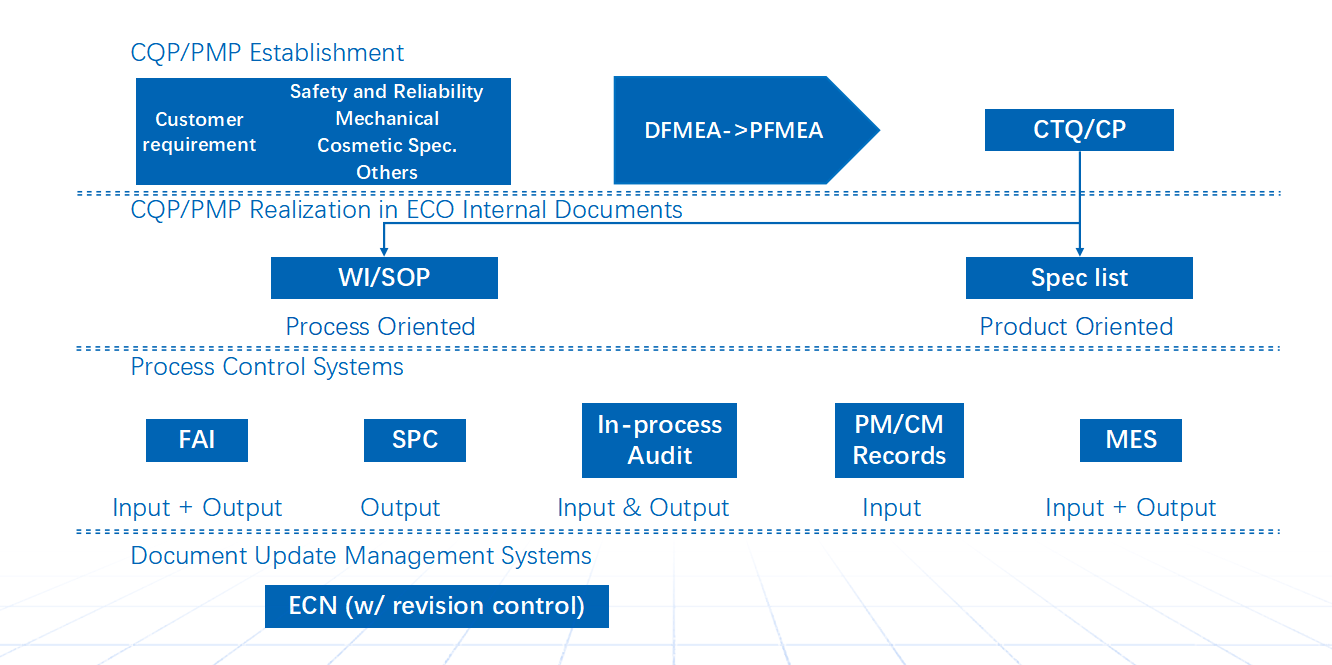 CQP/PMP Establishment

Customer requirement

Safety and Reliability
Mechanical
Cosmetic Spec.
Others

DFMEA->PFMEA

CTQ/CP

CQP/PMP Realization in ECO Internal Documents

WI/SOP

Process Oriented

Spec list

Product Oriented

Process Control Systems

FAI

Input + Output

SPC

Output

In-process Audit

Input & Output

PM/CM Records

Input

MES

Input + Output

Document Update Management Systems

ECN (w/ revision control)